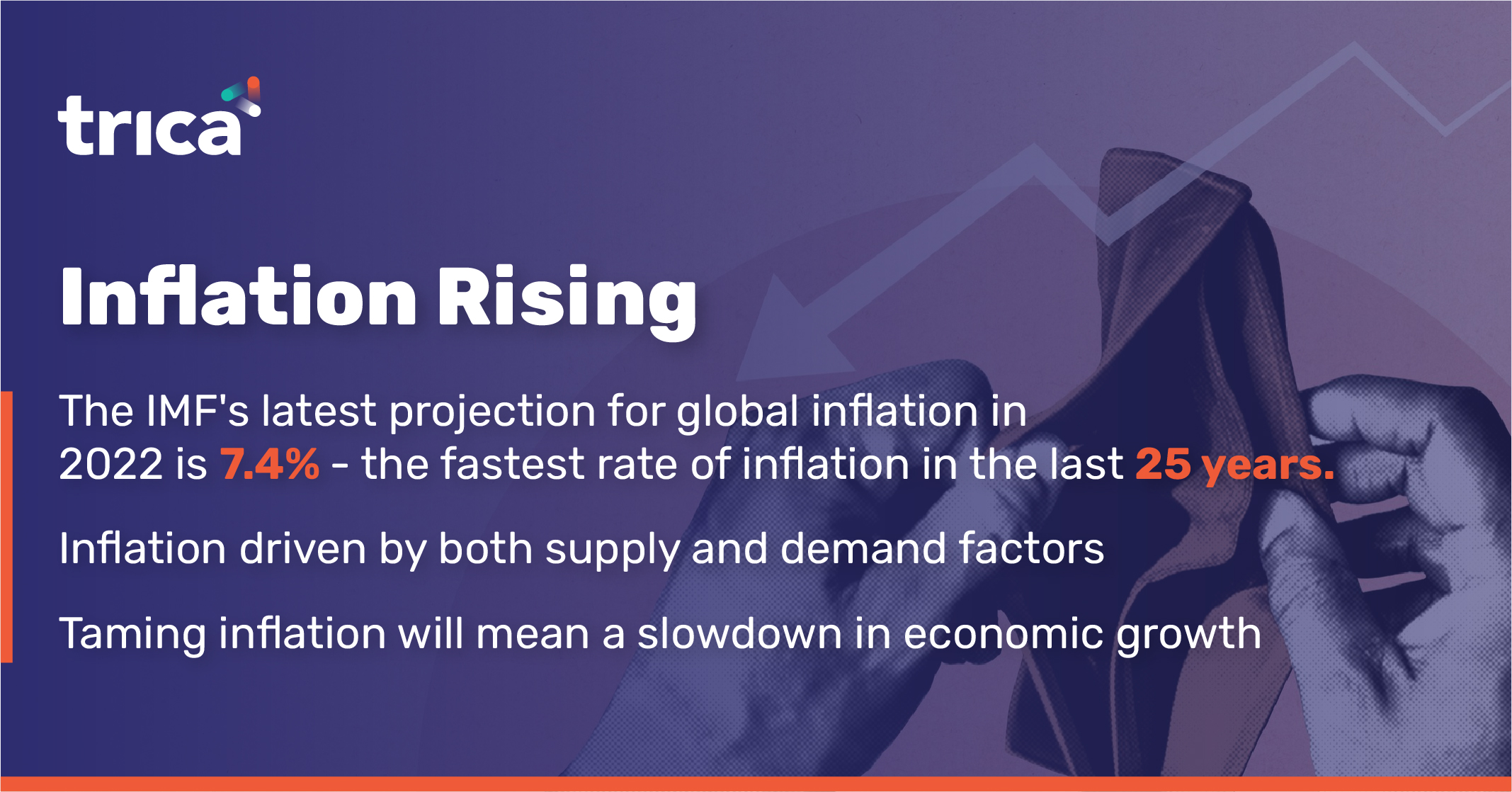 trica

Inflation Rising

The IMF's latest projection for global inflation in 2022 is 7.4% - the fastest rate of inflation in the last 25 years.

Inflation driven by both supply and demand factors

Taming inflation will mean a slowdown in economic growth